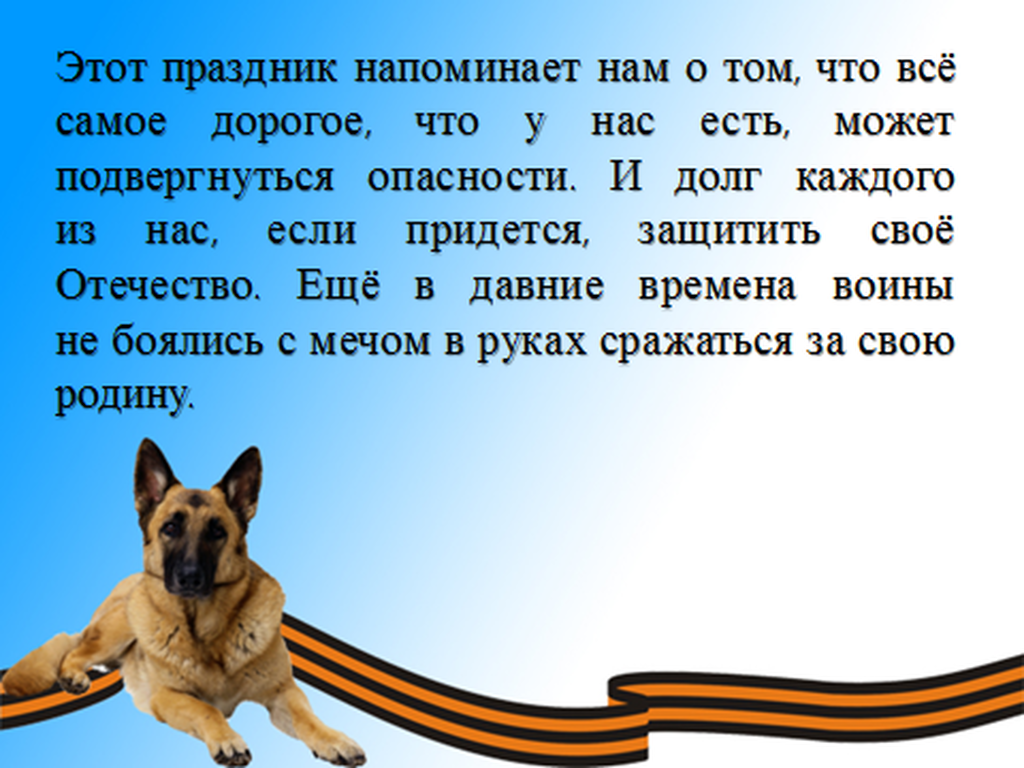 Этот праздник напоминает нам о том, что всё самое дорогое, что у нас есть, может подвергнуться опасности. И долг каждого из нас, если придется, защитить своё Отечество. Ещё в давние времена воины не боялись с мечом в руках сражаться за свою родину.